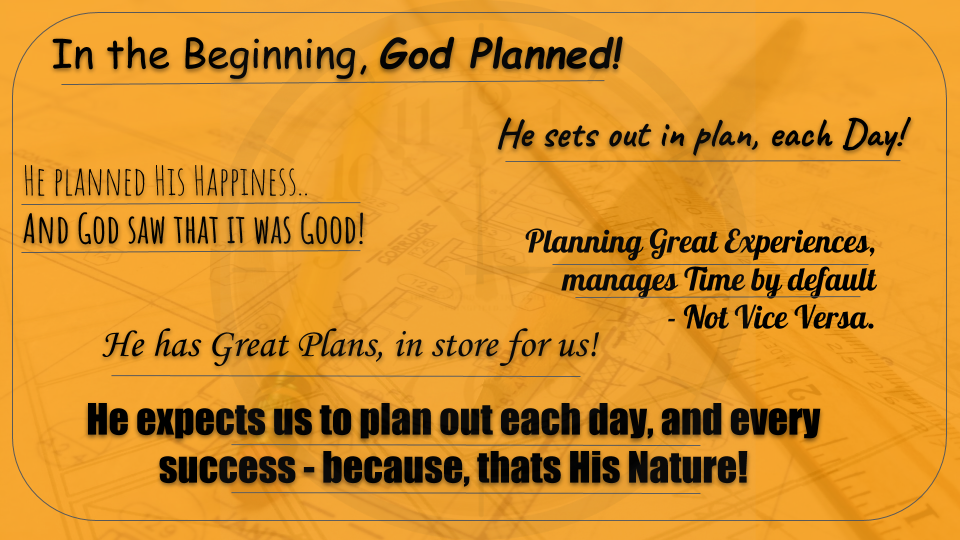 In the Beginning, God Planned!

He sets out in plan, each Day!

He planned His Happiness..
And God saw that it was Good!

Planning Great Experiences, manages Time by default - Not Vice Versa.

He has Great Plans, in store for us!

He expects us to plan out each day, and every success - because, thats His Nature!